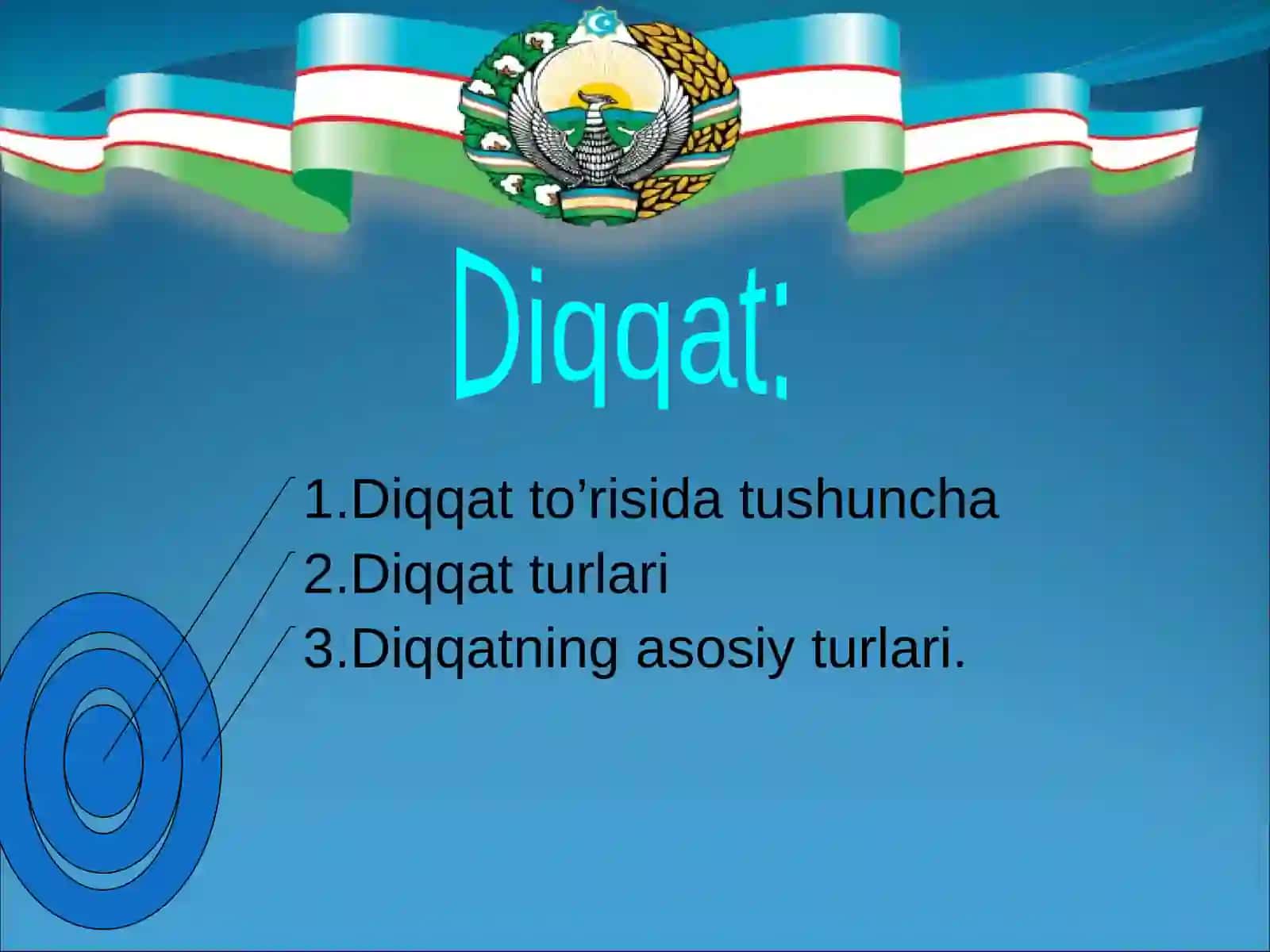 Diqqat:

1.Diqqat to’risida tushuncha
2.Diqqat turlari
3.Diqqatning asosiy turlari.